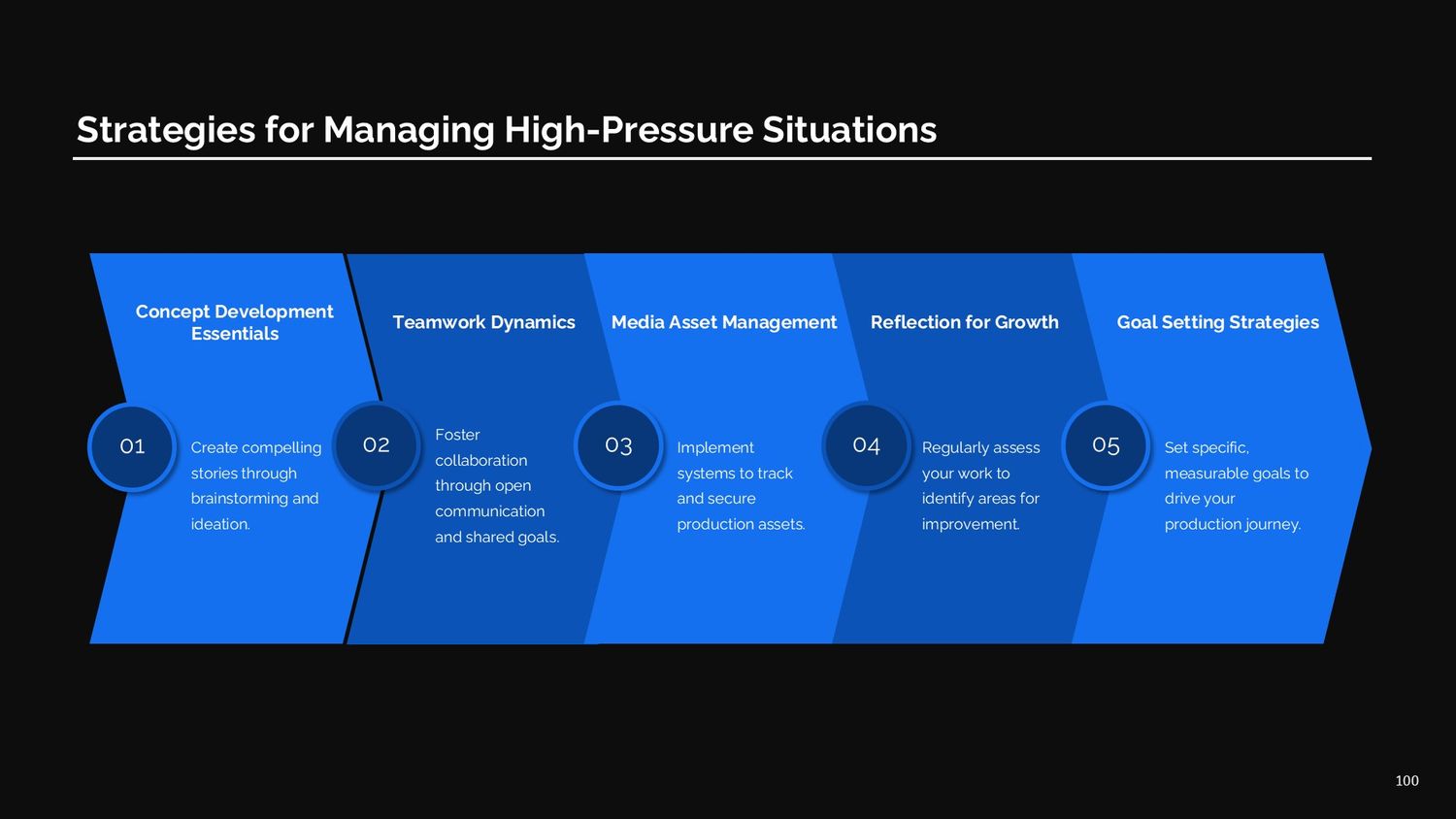 Strategies for Managing High-Pressure Situations

Concept Development Essentials

01

Create compelling stories through brainstorming and ideation.

Teamwork Dynamics

02

Foster collaboration through open communication and shared goals.

Media Asset Management

03

Implement systems to track and secure production assets.

Reflection for Growth

04

Regularly assess your work to identify areas for improvement.

Goal Setting Strategies

05

Set specific, measurable goals to drive your production journey.

100